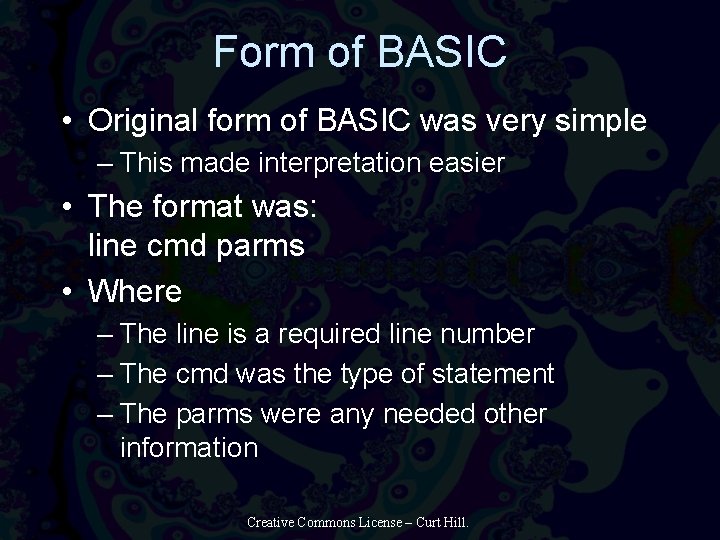 Form of BASIC

• Original form of BASIC was very simple
– This made interpretation easier

• The format was:
line cmd parms

• Where
– The line is a required line number
– The cmd was the type of statement
– The parms were any needed other information

Creative Commons License – Curt Hill.